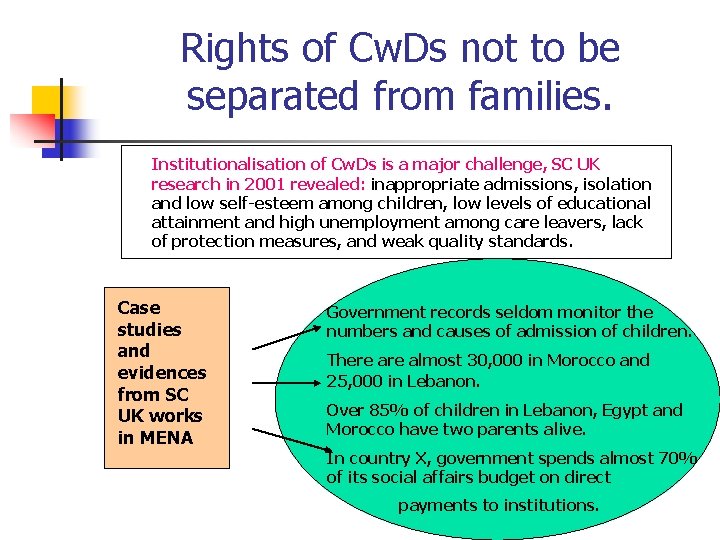 Rights of CwDs not to be separated from families.

Institutionalisation of CwDs is a major challenge, SC UK research in 2001 revealed: inappropriate admissions, isolation and low self-esteem among children, low levels of educational attainment and high unemployment among care leavers, lack of protection measures, and weak quality standards.

Case studies and evidences from SC UK works in MENA

Government records seldom monitor the numbers and causes of admission of children.

There are almost 30,000 in Morocco and 25,000 in Lebanon.

Over 85% of children in Lebanon, Egypt and Morocco have two parents alive.

In country X, government spends almost 70% of its social affairs budget on direct payments to institutions.